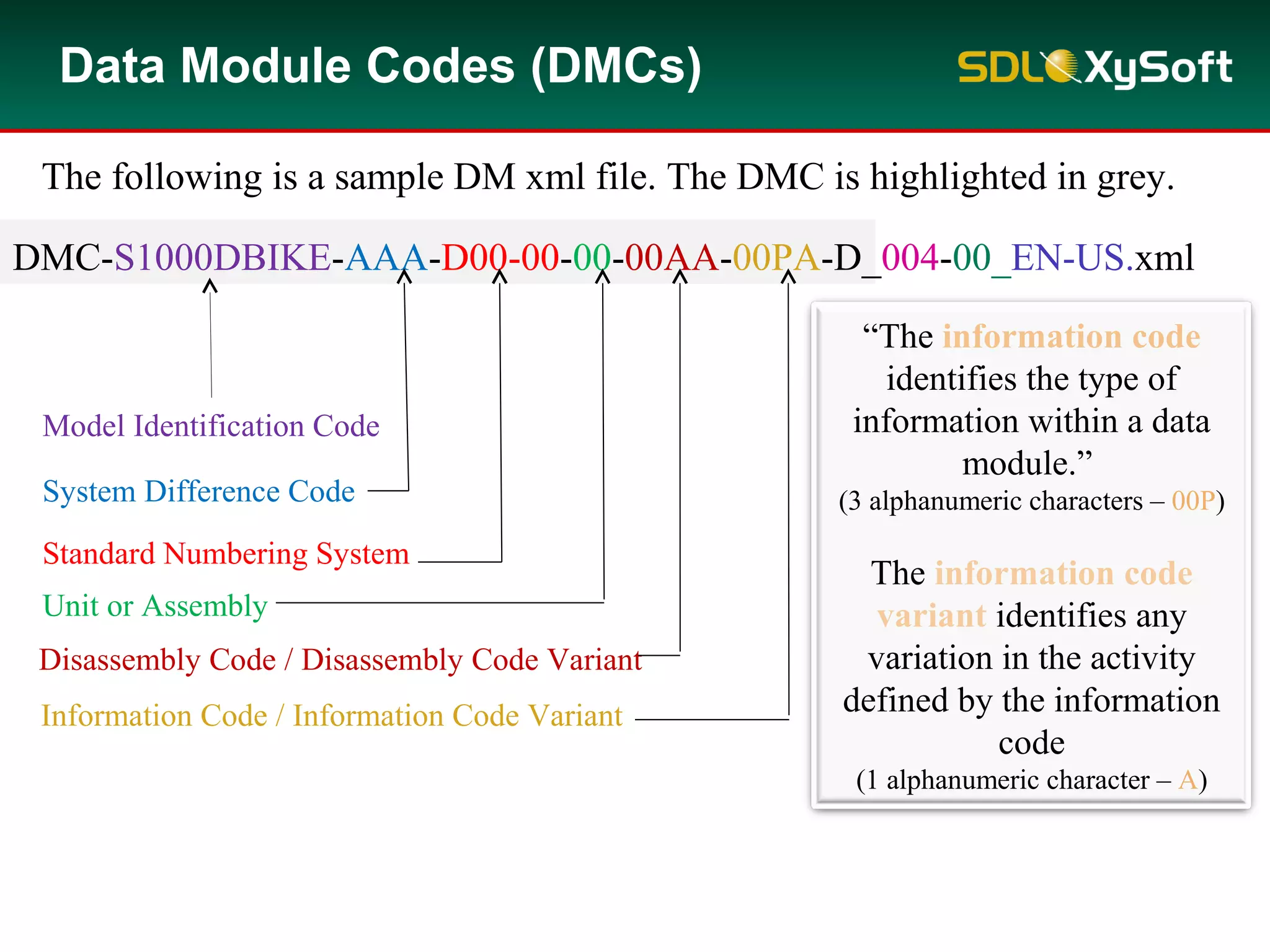 Data Module Codes (DMCs)

SDL XySoft

The following is a sample DM xml file. The DMC is highlighted in grey.

DMC-S1000DBIKE-AAA-D00-00-00-00AA-00PA-D_004-00_EN-US.xml

Model Identification Code

System Difference Code

Standard Numbering System

Unit or Assembly

Disassembly Code / Disassembly Code Variant

Information Code / Information Code Variant

“The information code identifies the type of information within a data module.”
(3 alphanumeric characters – 00P)

The information code variant identifies any variation in the activity defined by the information code
(1 alphanumeric character – A)